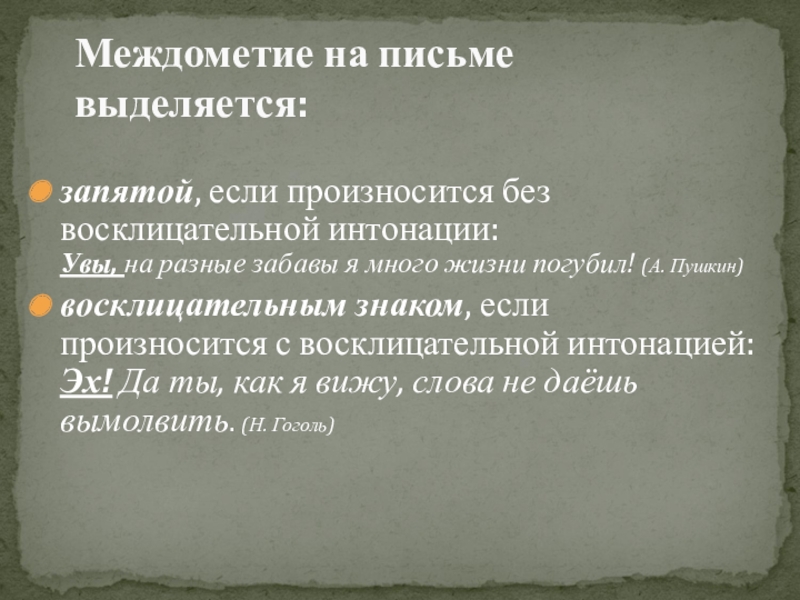 Междометие на письме выделяется:

запятой, если произносится без восклицательной интонации:
Увы, на разные забавы я много жизни погубил! (А. Пушкин)

восклицательным знаком, если произносится с восклицательной интонацией:
Эх! Да ты, как я вижу, слова не даёшь вымолвить. (Н. Гоголь)